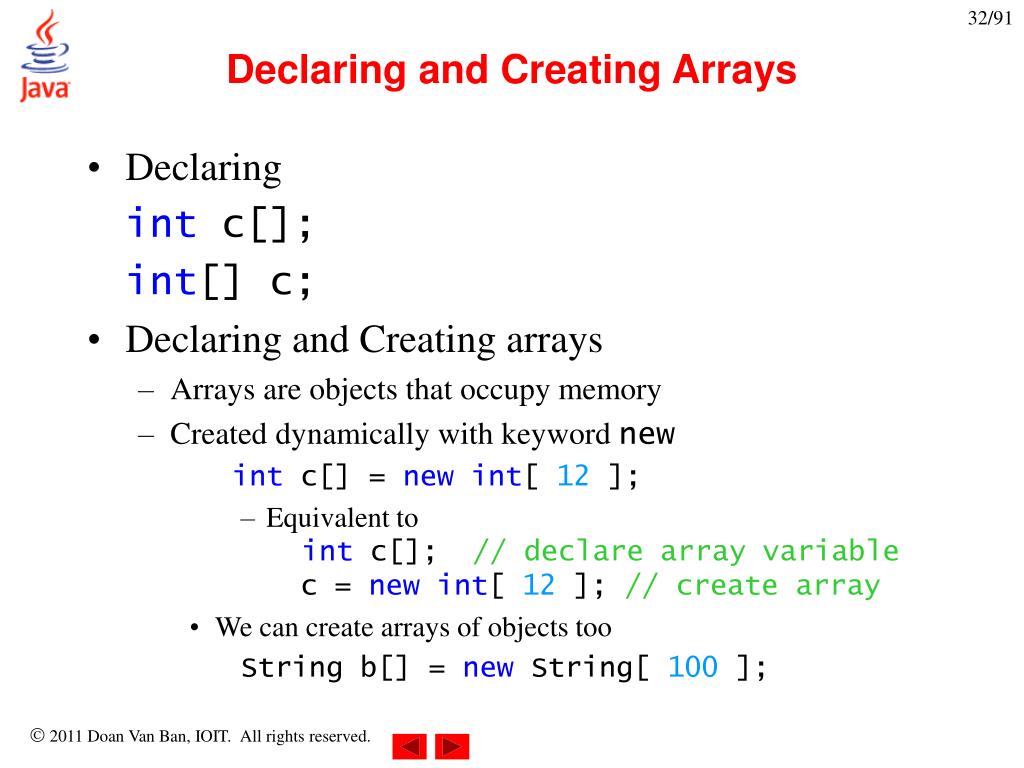 32/91

Java

Declaring and Creating Arrays

• Declaring
int c[];
int[] c;
• Declaring and Creating arrays
– Arrays are objects that occupy memory
– Created dynamically with keyword new
int c[] = new int[ 12 ];
– Equivalent to
int c[]; // declare array variable
c = new int[ 12 ]; // create array
• We can create arrays of objects too
String b[] = new String[ 100 ];

© 2011 Doan Van Ban, IOIT. All rights reserved.